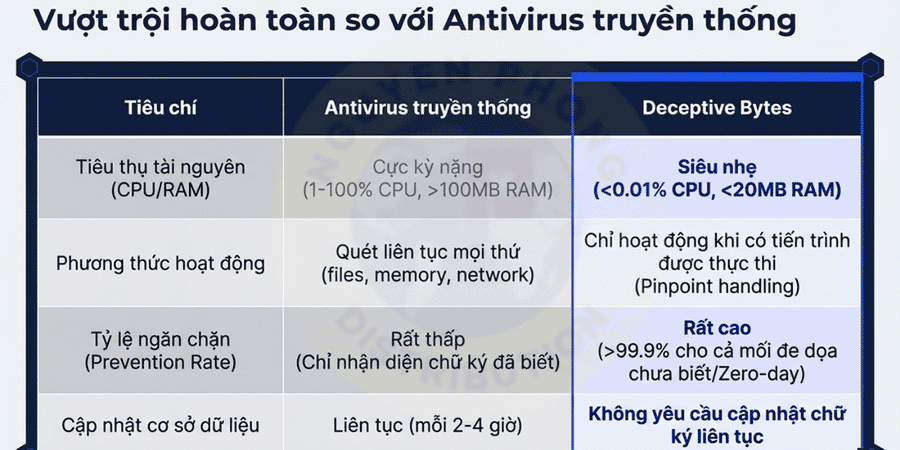 Vượt trội hoàn toàn so với Antivirus truyền thống

| Tiêu chí | Antivirus truyền thống | Deceptive Bytes |
|---|---|---|
| Tiêu thụ tài nguyên (CPU/RAM) | Cực kỳ nặng (1-100% CPU, >100MB RAM) | Siêu nhẹ (<0.01% CPU, <20MB RAM) |
| Phương thức hoạt động | Quét liên tục mọi thứ (files, memory, network) | Chỉ hoạt động khi có tiến trình được thực thi (Pinpoint handling) |
| Tỷ lệ ngăn chặn (Prevention Rate) | Rất thấp (Chỉ nhận diện chữ ký đã biết) | Rất cao (>99.9% cho cả mối đe dọa chưa biết/Zero-day) |
| Cập nhật cơ sở dữ liệu | Liên tục (mỗi 2-4 giờ) | Không yêu cầu cập nhật chữ ký liên tục |

NGUYEN PHONG DISTRIBUTION